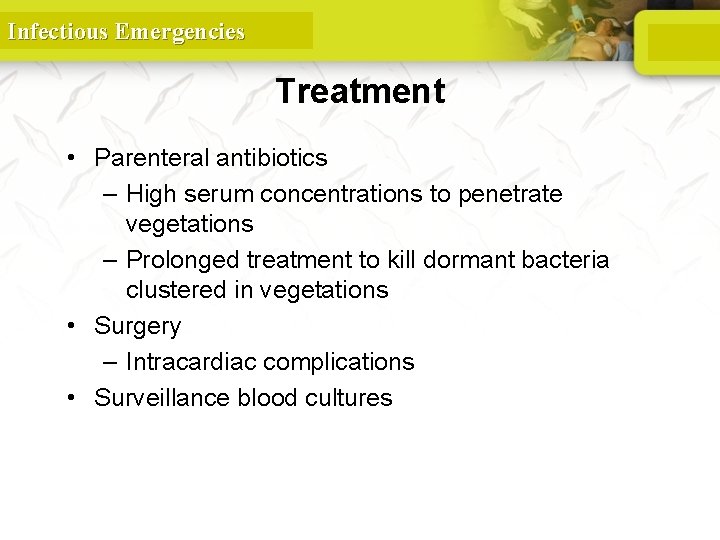 Infectious Emergencies

Treatment

• Parenteral antibiotics
– High serum concentrations to penetrate vegetations
– Prolonged treatment to kill dormant bacteria clustered in vegetations
• Surgery
– Intracardiac complications
• Surveillance blood cultures